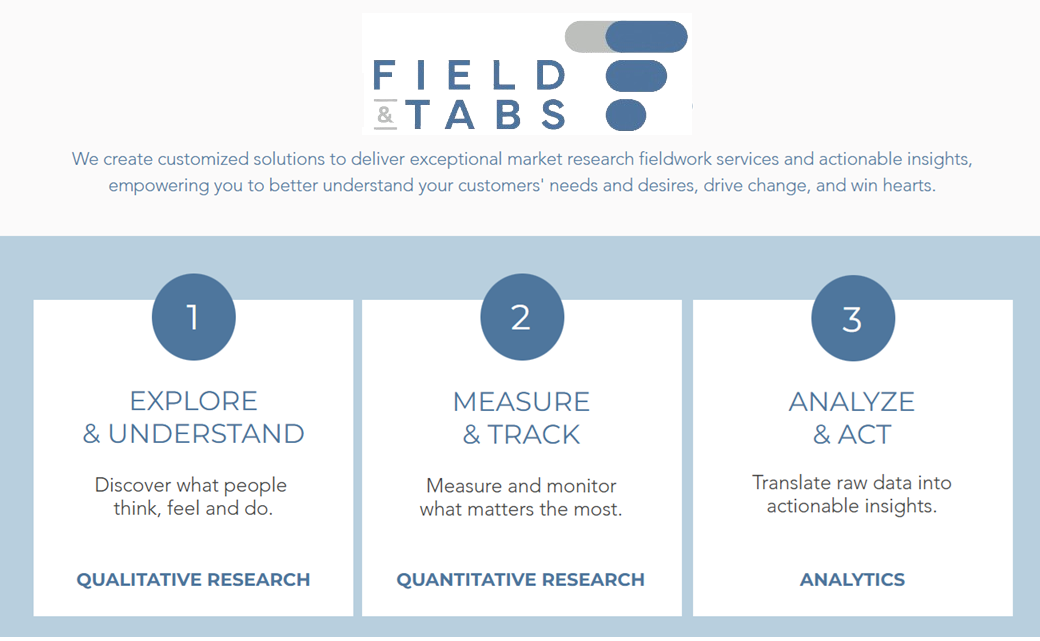 FIELD
& TABS

We create customized solutions to deliver exceptional market research fieldwork services and actionable insights, empowering you to better understand your customers' needs and desires, drive change, and win hearts.

1

EXPLORE
& UNDERSTAND

Discover what people think, feel and do.

QUALITATIVE RESEARCH

2

MEASURE
& TRACK

Measure and monitor what matters the most.

QUANTITATIVE RESEARCH

3

ANALYZE
& ACT

Translate raw data into actionable insights.

ANALYTICS